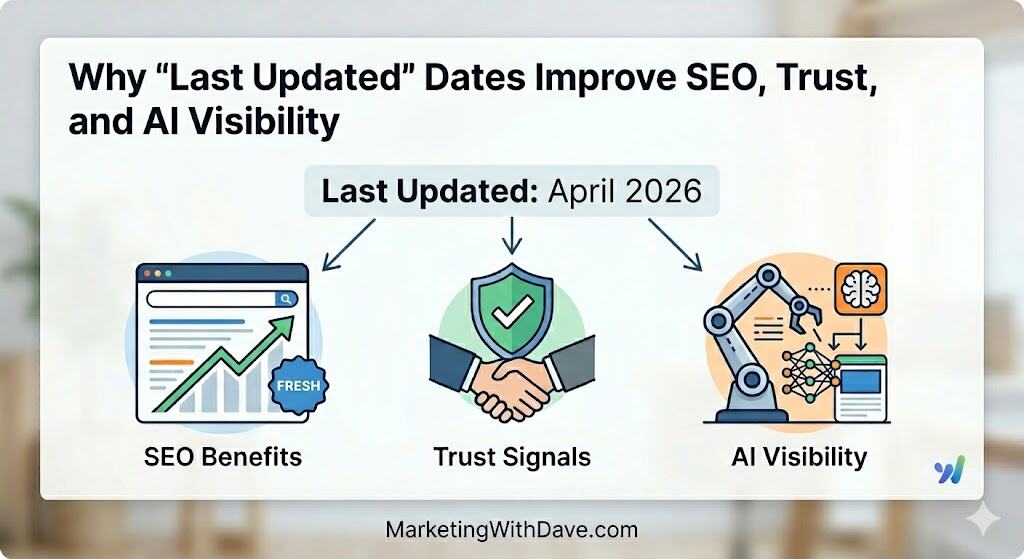 Why “Last Updated” Dates Improve SEO, Trust, and AI Visibility

Last Updated: April 2026

FRESH

SEO Benefits

Trust Signals

AI Visibility

MarketingWithDave.com